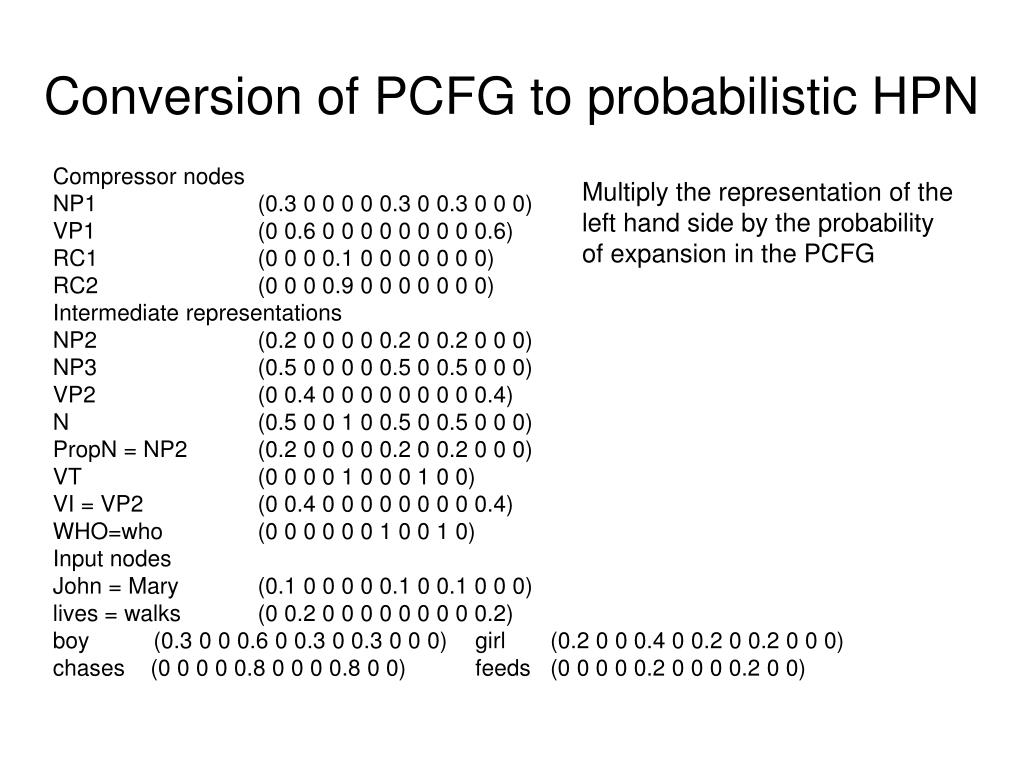 Conversion of PCFG to probabilistic HPN

Compressor nodes
NP1 (0.3 0 0 0 0 0.3 0 0.3 0 0 0)
VP1 (0 0.6 0 0 0 0 0 0 0 0 0.6)
RC1 (0 0 0 0.1 0 0 0 0 0 0 0)
RC2 (0 0 0 0.9 0 0 0 0 0 0 0)
Intermediate representations
NP2 (0.2 0 0 0 0 0.2 0 0.2 0 0 0)
NP3 (0.5 0 0 0 0 0.5 0 0.5 0 0 0)
VP2 (0 0.4 0 0 0 0 0 0 0 0 0.4)
N (0.5 0 0 1 0 0.5 0 0.5 0 0 0)
PropN = NP2 (0.2 0 0 0 0 0.2 0 0.2 0 0 0)
VT (0 0 0 0 1 0 0 0 1 0 0)
VI = VP2 (0 0.4 0 0 0 0 0 0 0 0 0.4)
WHO=who (0 0 0 0 0 0 1 0 0 1 0)
Input nodes
John = Mary (0.1 0 0 0 0 0.1 0 0.1 0 0 0)
lives = walks (0 0.2 0 0 0 0 0 0 0 0 0.2)
boy (0.3 0 0 0.6 0 0.3 0 0.3 0 0 0) girl (0.2 0 0 0.4 0 0.2 0 0.2 0 0 0)
chases (0 0 0 0 0.8 0 0 0 0.8 0 0) feeds (0 0 0 0 0.2 0 0 0 0.2 0 0)

Multiply the representation of the left hand side by the probability of expansion in the PCFG